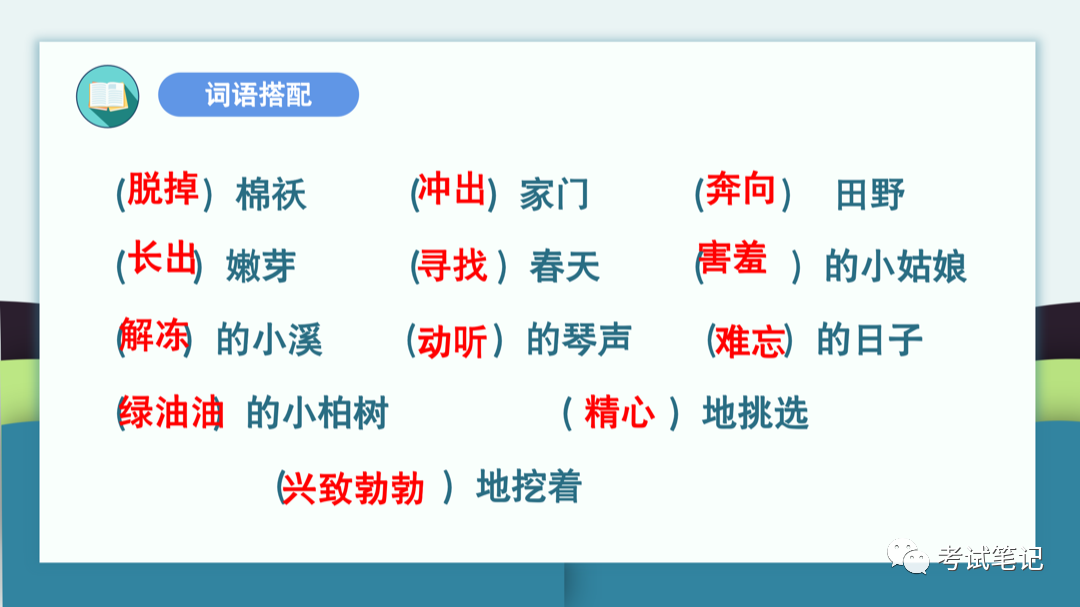 词语搭配

(脱掉) 棉袄　(冲出) 家门　(奔向) 田野

(长出) 嫩芽　(寻找) 春天　(害羞) 的小姑娘

(解冻) 的小溪　(动听) 的琴声　(难忘) 的日子

(绿油油) 的小柏树　(精心) 地挑选

(兴致勃勃) 地挖着

考试笔记